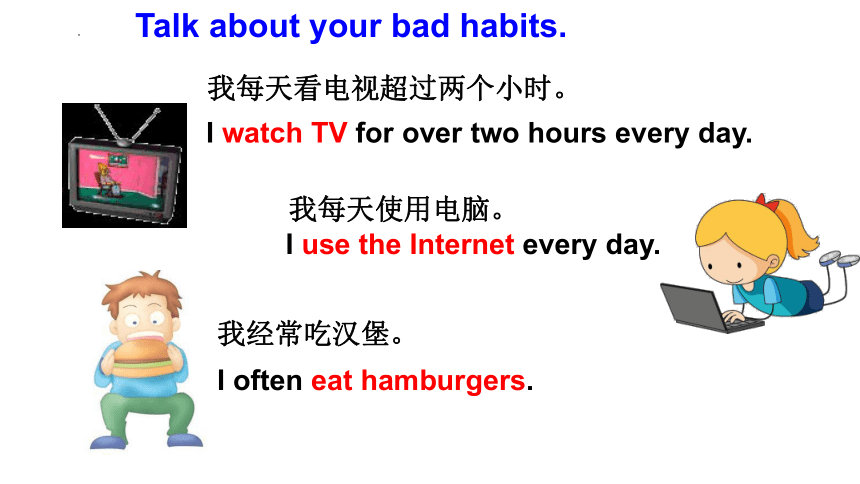 Talk about your bad habits.

我每天看电视超过两个小时。

I watch TV for over two hours every day.

我每天使用电脑。

I use the Internet every day.

我经常吃汉堡。

I often eat hamburgers.